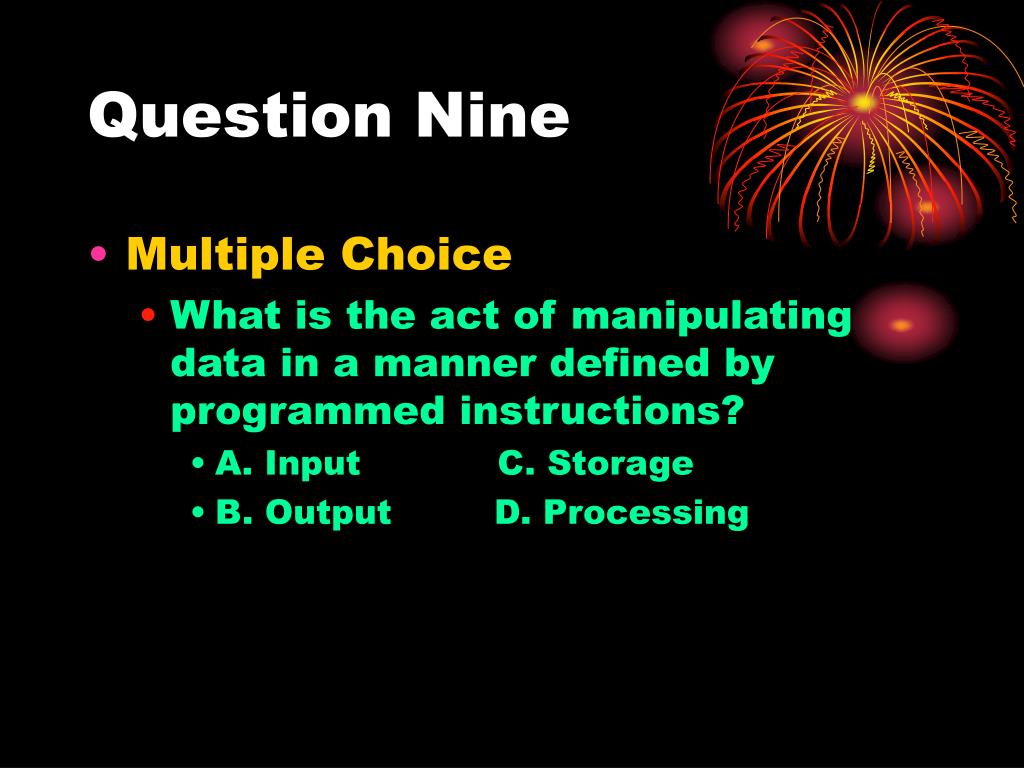 Question Nine

• Multiple Choice
  • What is the act of manipulating data in a manner defined by programmed instructions?
    • A. Input    C. Storage
    • B. Output    D. Processing